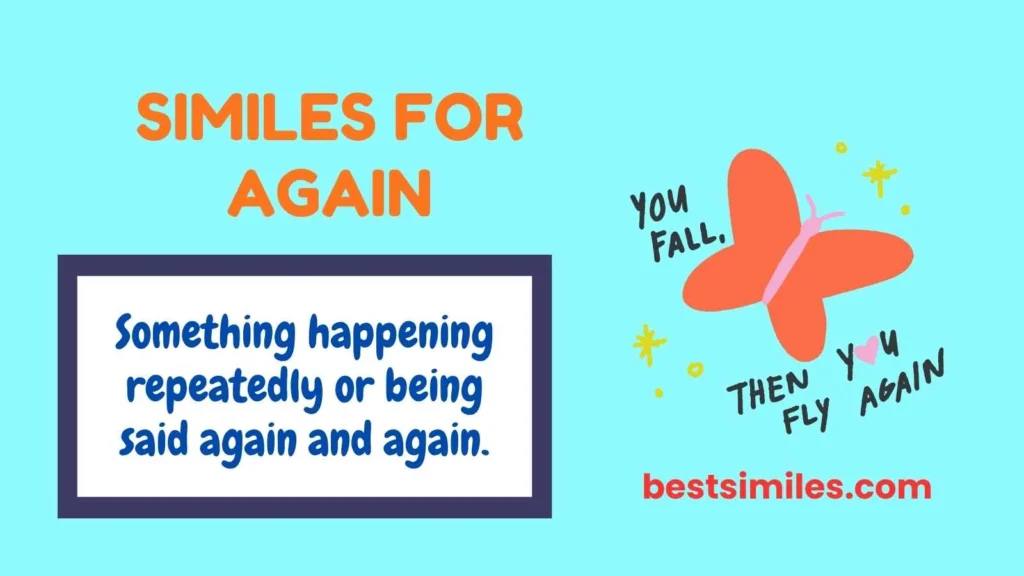 SIMILES FOR AGAIN

Something happening repeatedly or being said again and again.

YOU FALL,

THEN YOU FLY AGAIN

bestsimiles.com